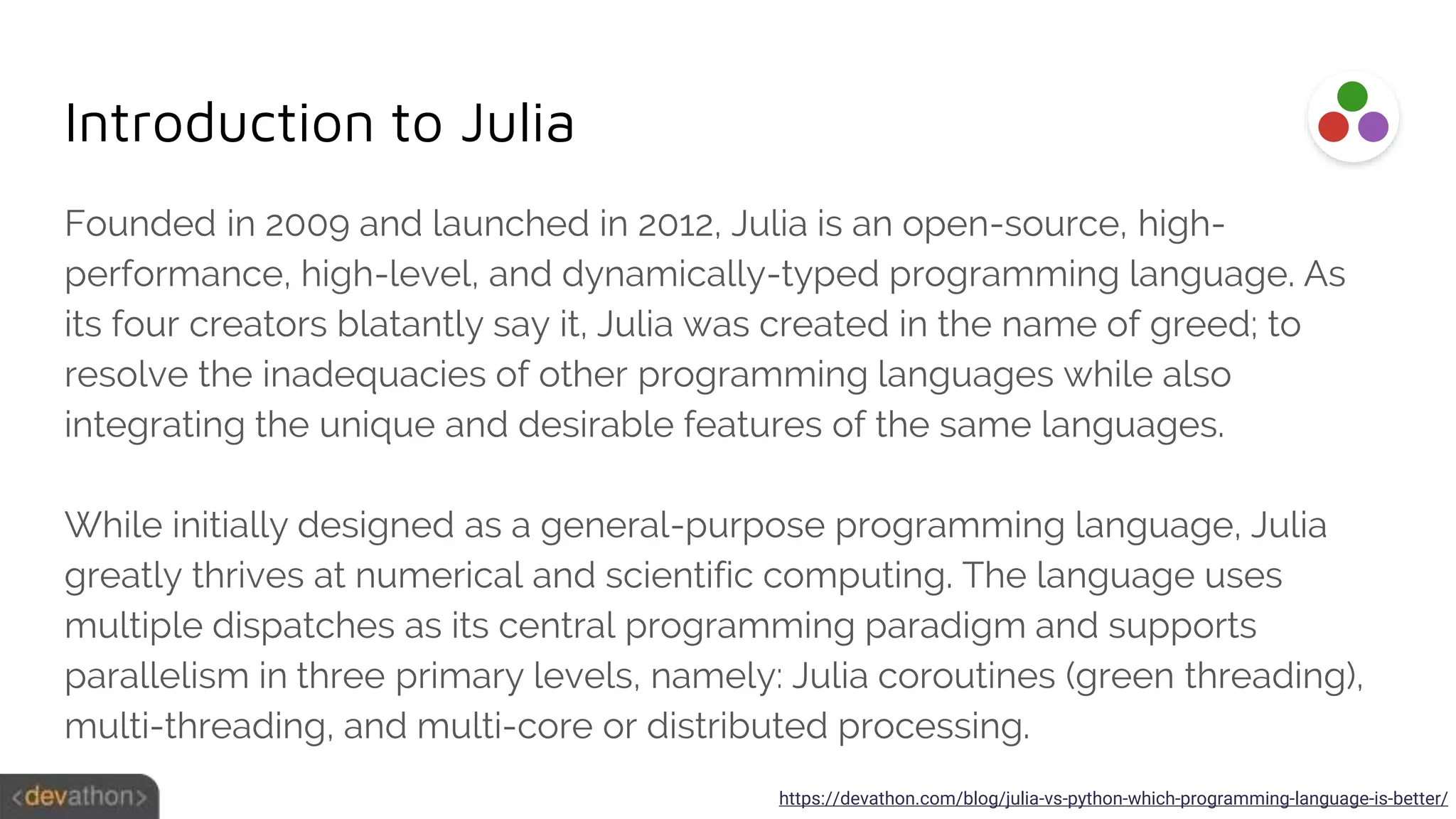 Introduction to Julia

Founded in 2009 and launched in 2012, Julia is an open-source, high-performance, high-level, and dynamically-typed programming language. As its four creators blatantly say it, Julia was created in the name of greed; to resolve the inadequacies of other programming languages while also integrating the unique and desirable features of the same languages.

While initially designed as a general-purpose programming language, Julia greatly thrives at numerical and scientific computing. The language uses multiple dispatches as its central programming paradigm and supports parallelism in three primary levels, namely: Julia coroutines (green threading), multi-threading, and multi-core or distributed processing.

<devathon>

https://devathon.com/blog/julia-vs-python-which-programming-language-is-better/